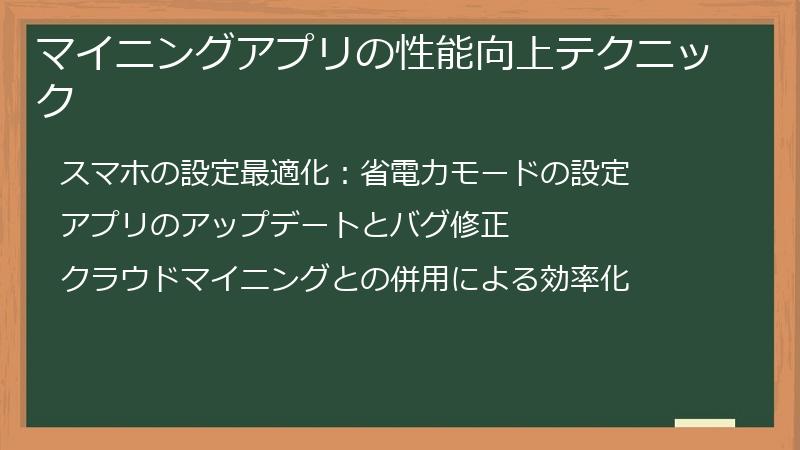 マイニングアプリの性能向上テクニック

スマホの設定最適化：省電力モードの設定

アプリのアップデートとバグ修正

クラウドマイニングとの併用による効率化